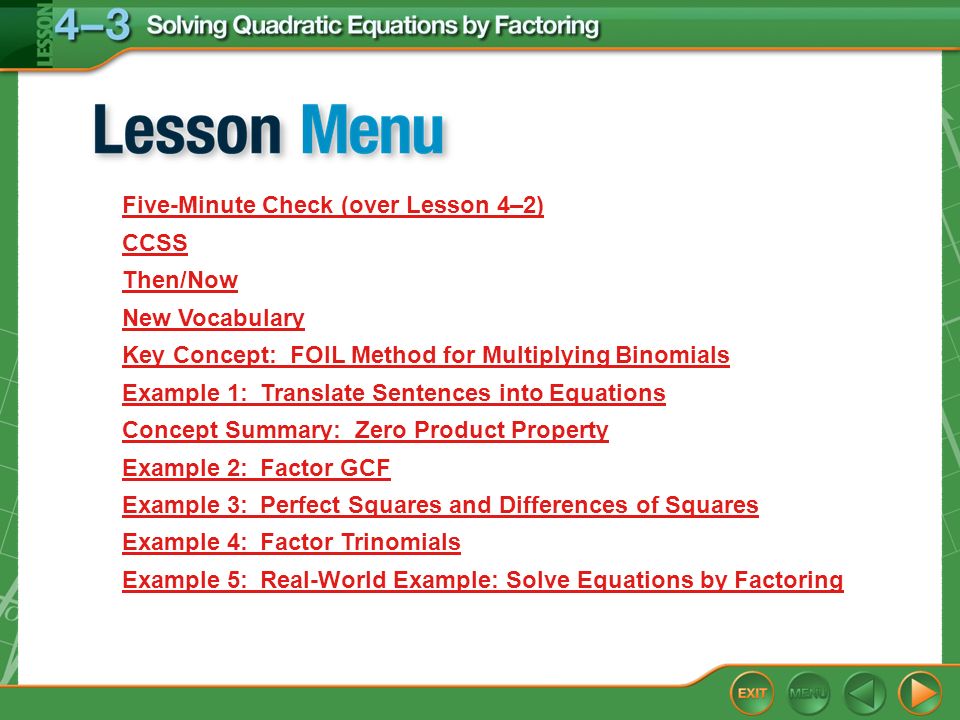 LESSON 4–3 Solving Quadratic Equations by Factoring

Lesson Menu

Five-Minute Check (over Lesson 4–2)

CCSS

Then/Now

New Vocabulary

Key Concept: FOIL Method for Multiplying Binomials

Example 1: Translate Sentences into Equations

Concept Summary: Zero Product Property

Example 2: Factor GCF

Example 3: Perfect Squares and Differences of Squares

Example 4: Factor Trinomials

Example 5: Real-World Example: Solve Equations by Factoring

EXIT MENU